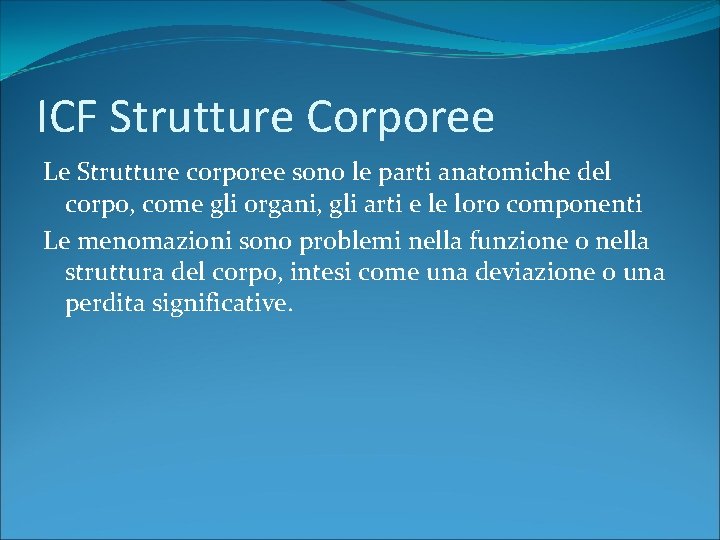 ICF Strutture Corporee

Le Strutture corporee sono le parti anatomiche del corpo, come gli organi, gli arti e le loro componenti

Le menomazioni sono problemi nella funzione o nella struttura del corpo, intesi come una deviazione o una perdita significative.